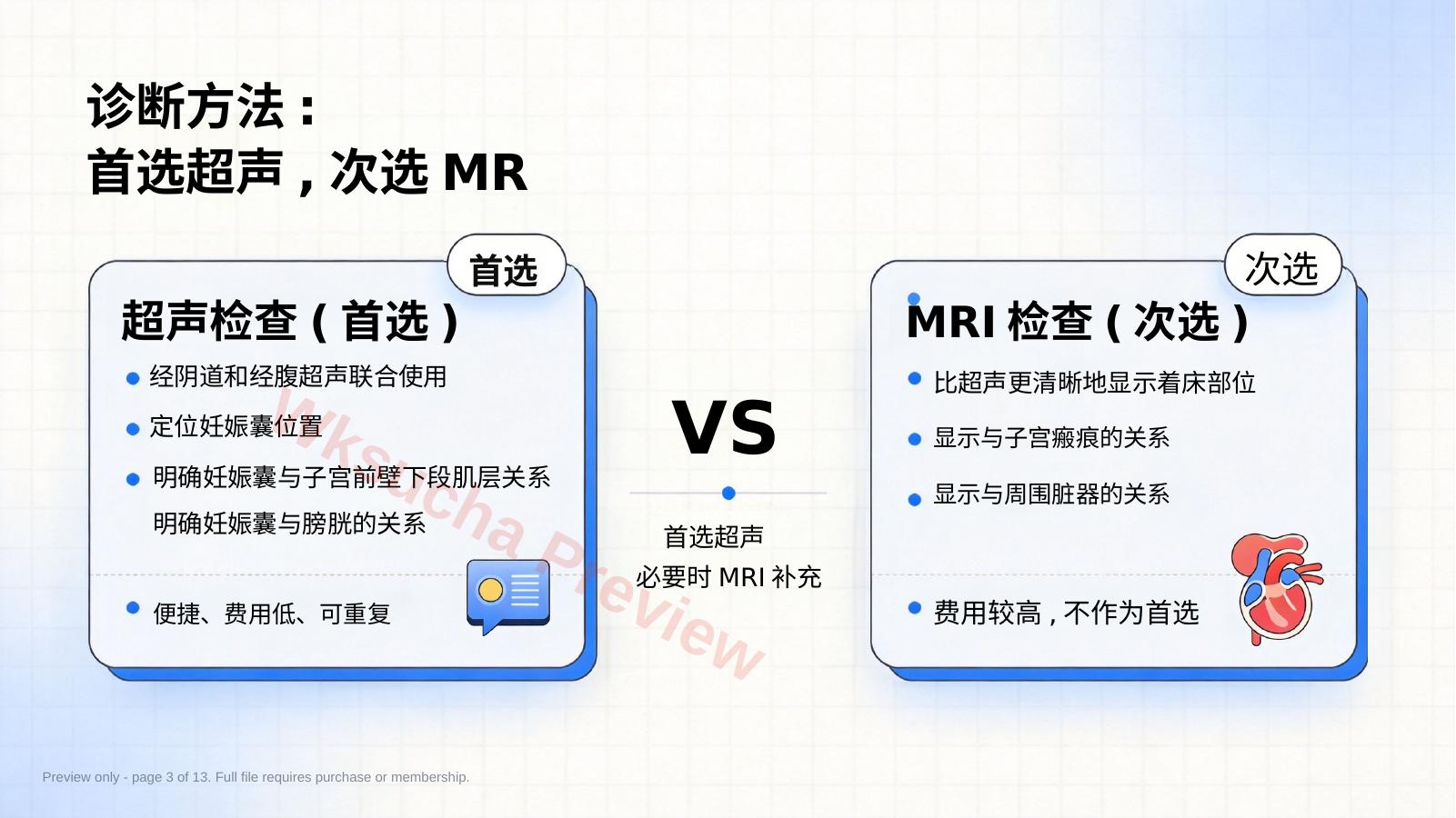 诊断方法：
首选超声，次选 MR

首选

超声检查（首选）

经阴道和经腹超声联合使用

定位妊娠囊位置

明确妊娠囊与子宫前壁下段肌层关系
明确妊娠囊与膀胱的关系

便捷、费用低、可重复

VS

首选超声
必要时 MRI 补充

次选

MRI 检查（次选）

比超声更清晰地显示着床部位

显示与子宫瘢痕的关系

显示与周围脏器的关系

费用较高，不作为首选

Wksucha Preview

Preview only - page 3 of 13. Full file requires purchase or membership.